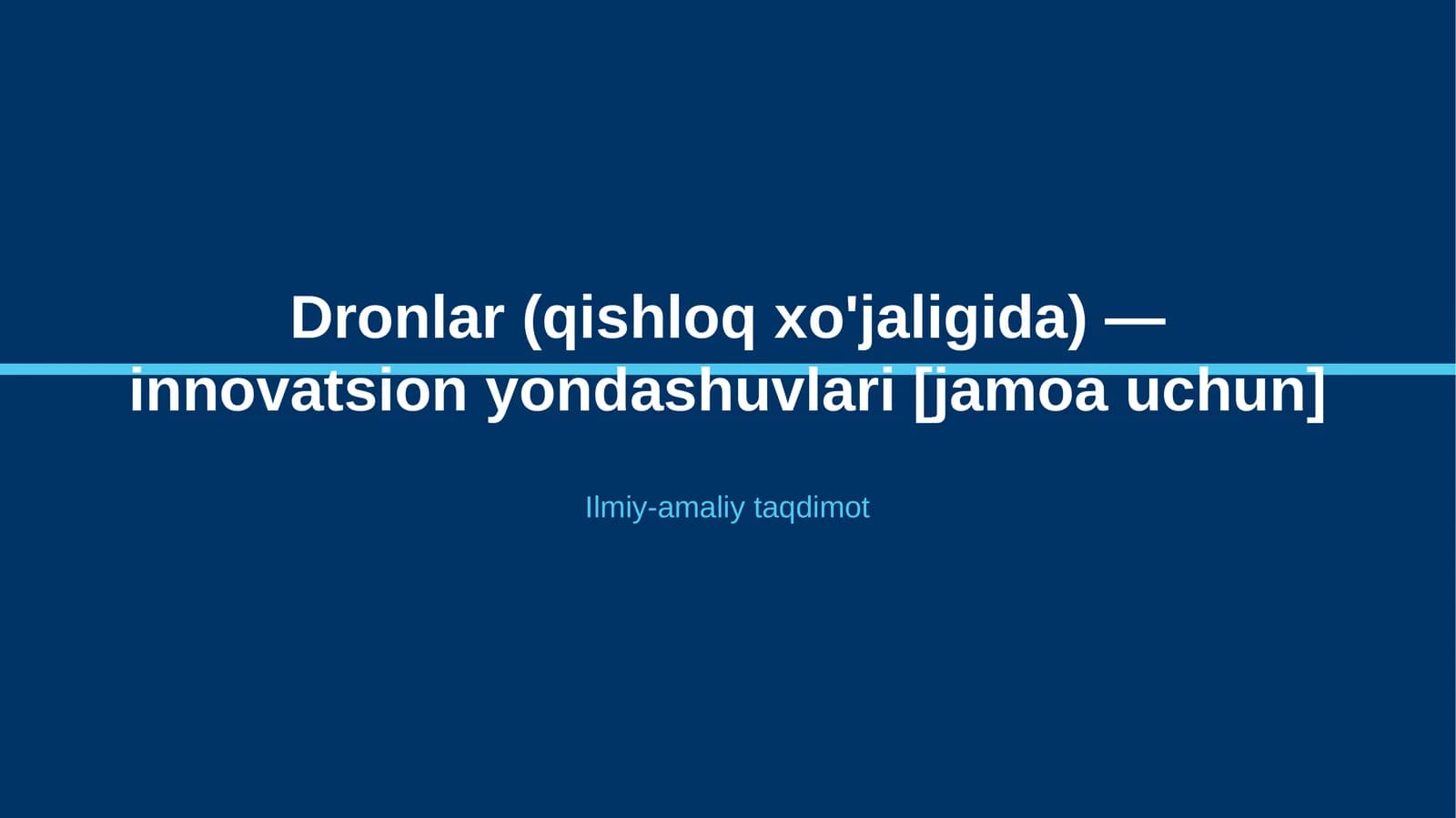 Dronlar (qishloq xo'jaligida) — innovatsion yondashuvlari [jamoa uchun]

Ilmiy-amaliy taqdimot